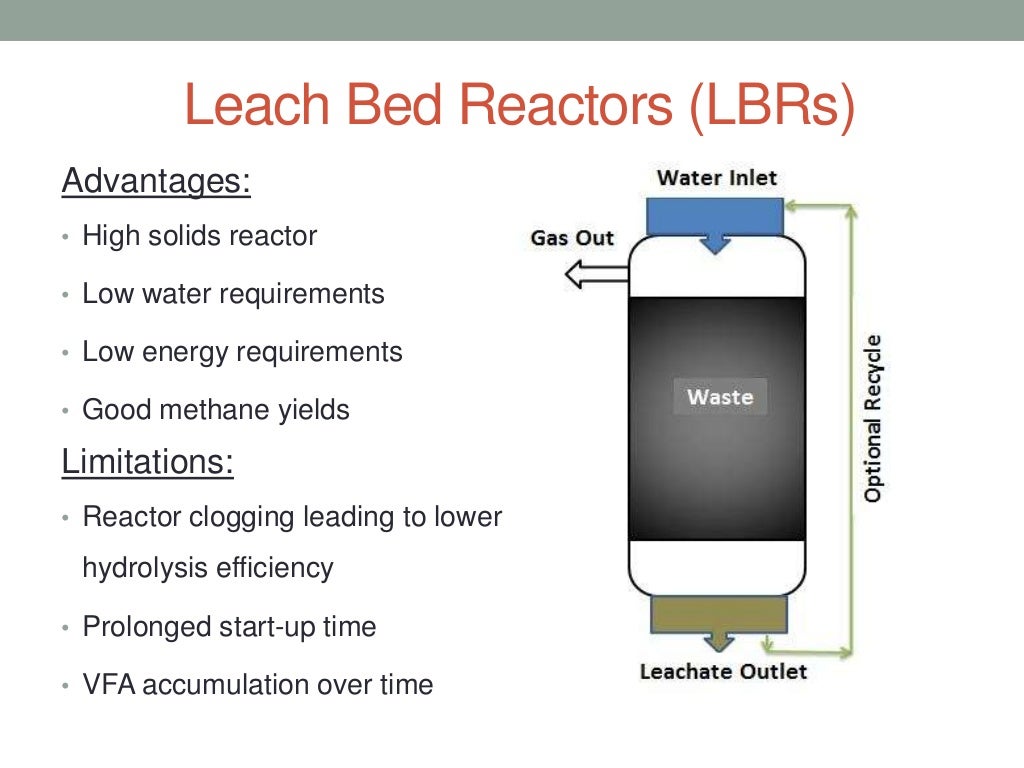 Leach Bed Reactors (LBRs)

Advantages:

• High solids reactor
• Low water requirements
• Low energy requirements
• Good methane yields

Limitations:

• Reactor clogging leading to lower hydrolysis efficiency
• Prolonged start-up time
• VFA accumulation over time

Water Inlet

Gas Out

Waste

Optional Recycle

Leachate Outlet